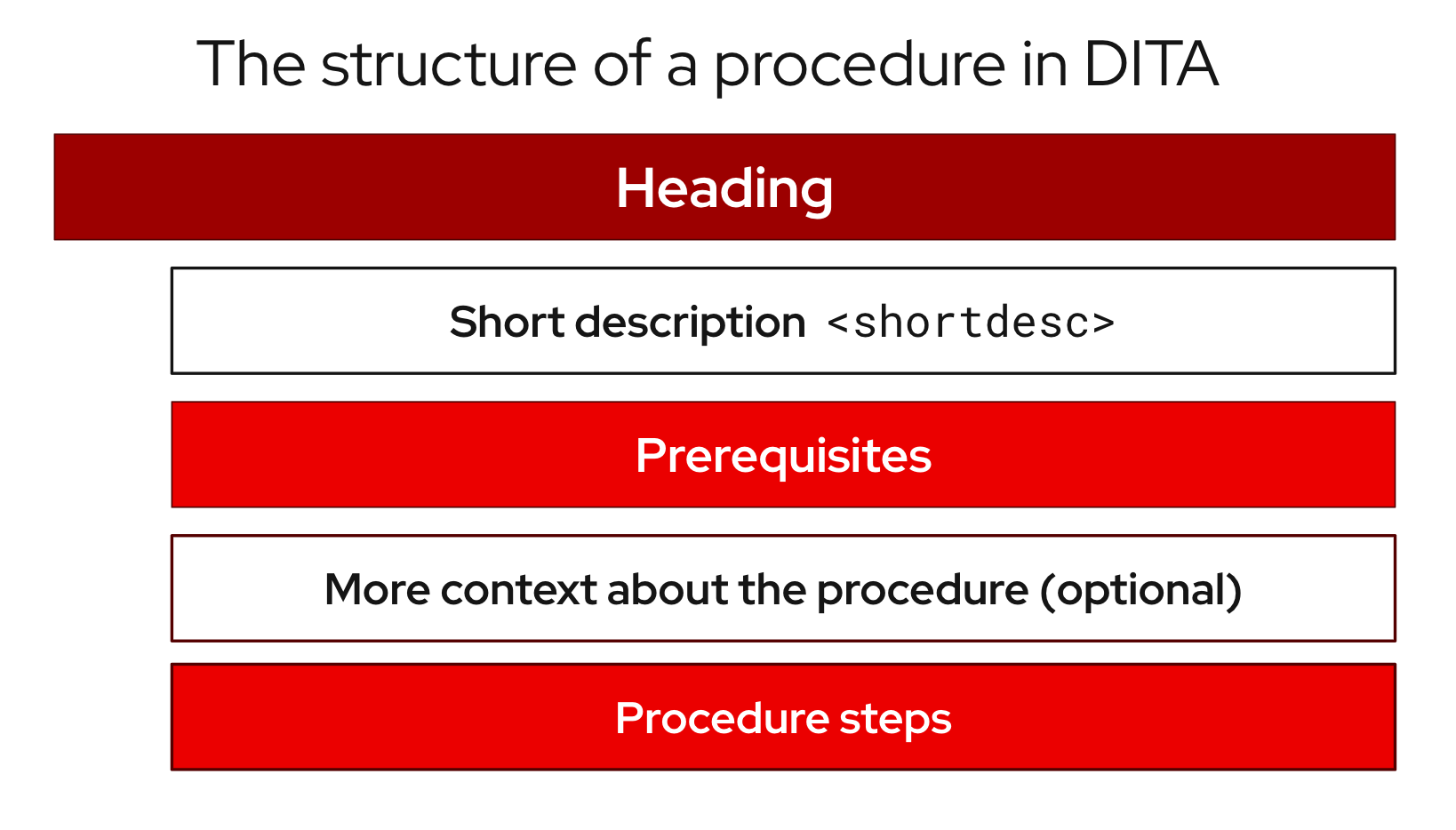 The structure of a procedure in DITA

Heading

Short description <shortdesc>

Prerequisites

More context about the procedure (optional)

Procedure steps